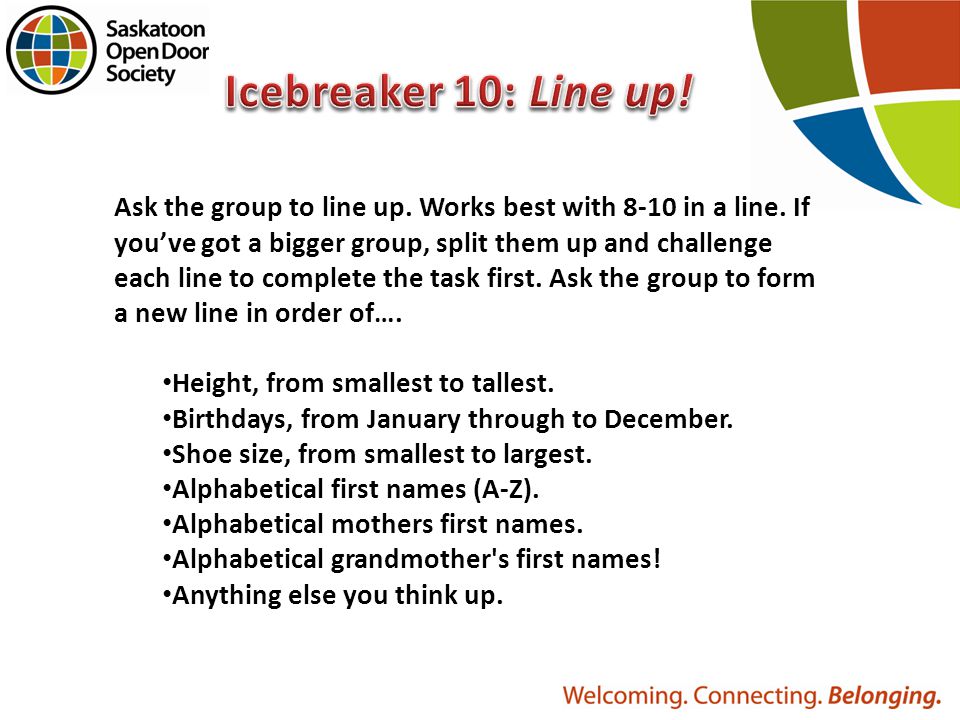 Saskatoon Open Door Society

Icebreaker 10: Line up!

Ask the group to line up. Works best with 8-10 in a line. If you've got a bigger group, split them up and challenge each line to complete the task first. Ask the group to form a new line in order of….

•Height, from smallest to tallest.
•Birthdays, from January through to December.
•Shoe size, from smallest to largest.
•Alphabetical first names (A-Z).
•Alphabetical mothers first names.
•Alphabetical grandmother's first names!
•Anything else you think up.

Welcoming. Connecting. Belonging.